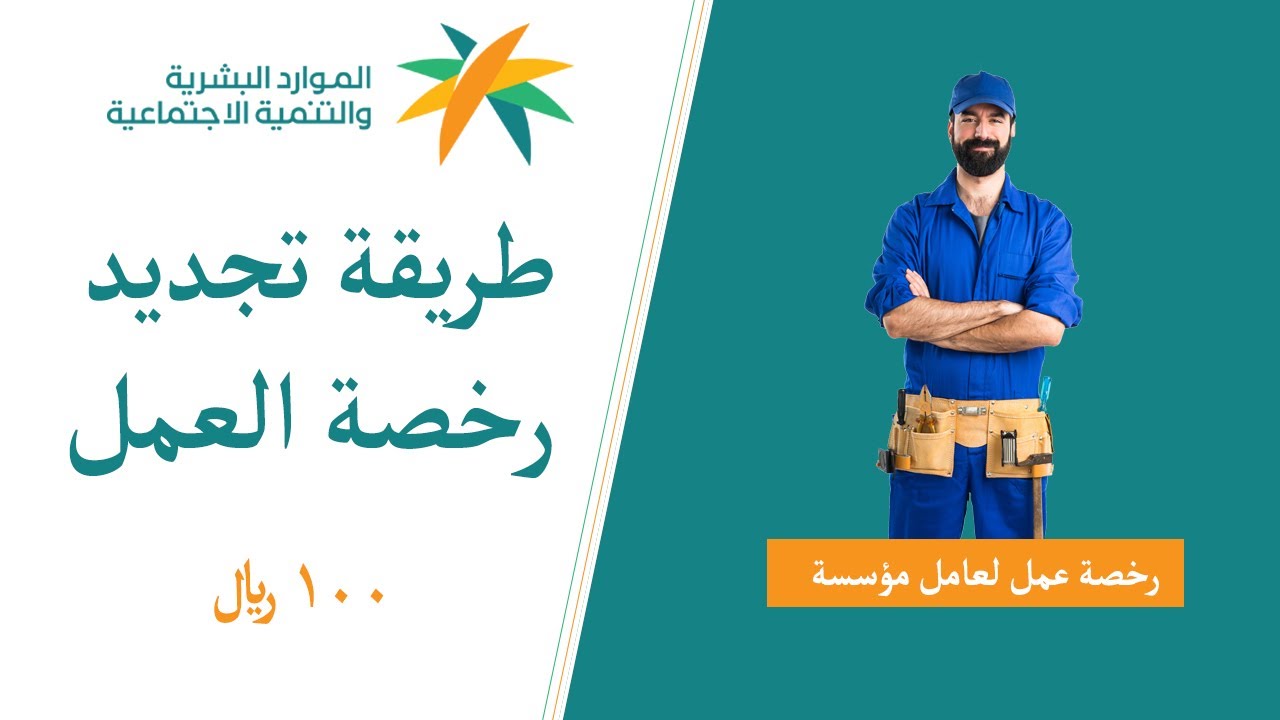 الموارد البشرية
والتنمية الاجتماعية

طريقة تجديد
رخصة العمل

١٠٠ ريال

رخصة عمل لعامل مؤسسة